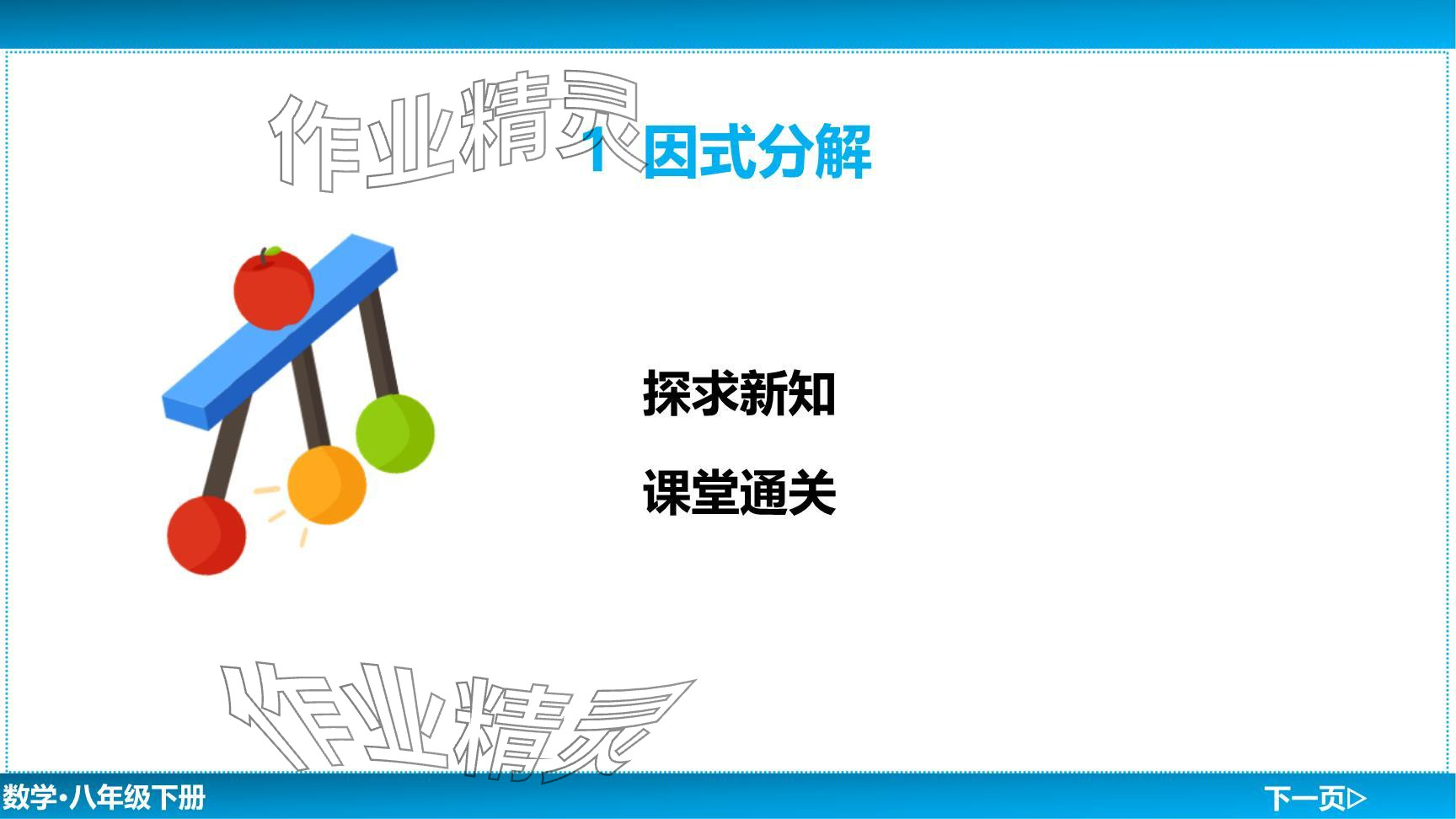 作业精灵

1 因式分解

探求新知

课堂通关

作业精灵

数学·八年级下册

下一页▷